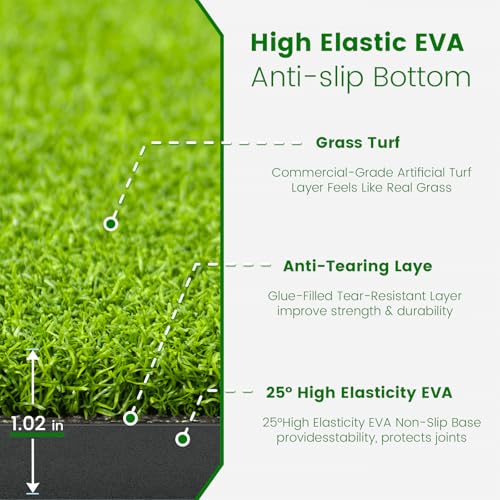 High Elastic EVA
Anti-slip Bottom

Grass Turf

Commercial-Grade Artificial Turf Layer Feels Like Real Grass

Anti-Tearing Laye

Glue-Filled Tear-Resistant Layer improve strength & durability

25° High Elasticity EVA

25°High Elasticity EVA Non-Slip Base providesstability, protects joints

1.02 in